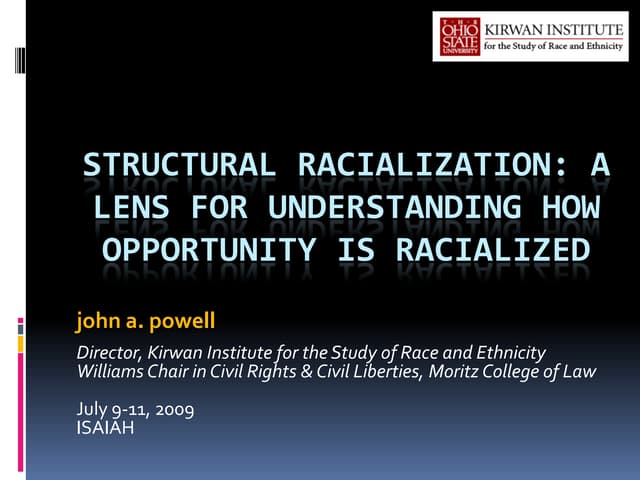 THE OHIO STATE UNIVERSITY
KIRWAN INSTITUTE
for the Study of Race and Ethnicity

STRUCTURAL RACIALIZATION: A LENS FOR UNDERSTANDING HOW OPPORTUNITY IS RACIALIZED

john a. powell

Director, Kirwan Institute for the Study of Race and Ethnicity
Williams Chair in Civil Rights & Civil Liberties, Moritz College of Law

July 9-11, 2009
ISAIAH